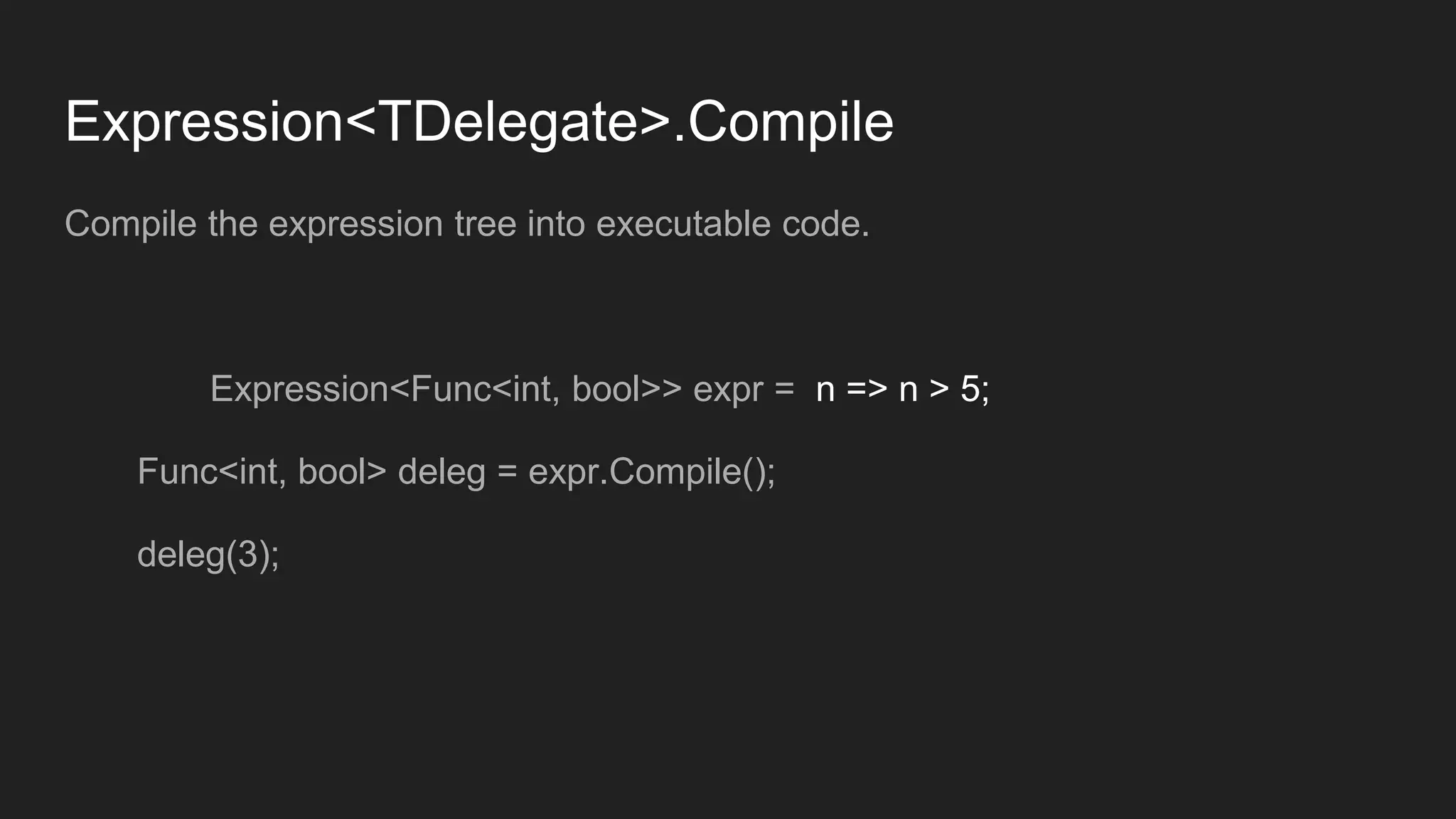 Expression<TDelegate>.Compile

Compile the expression tree into executable code.

Expression<Func<int, bool>> expr = n => n > 5;

Func<int, bool> deleg = expr.Compile();

deleg(3);